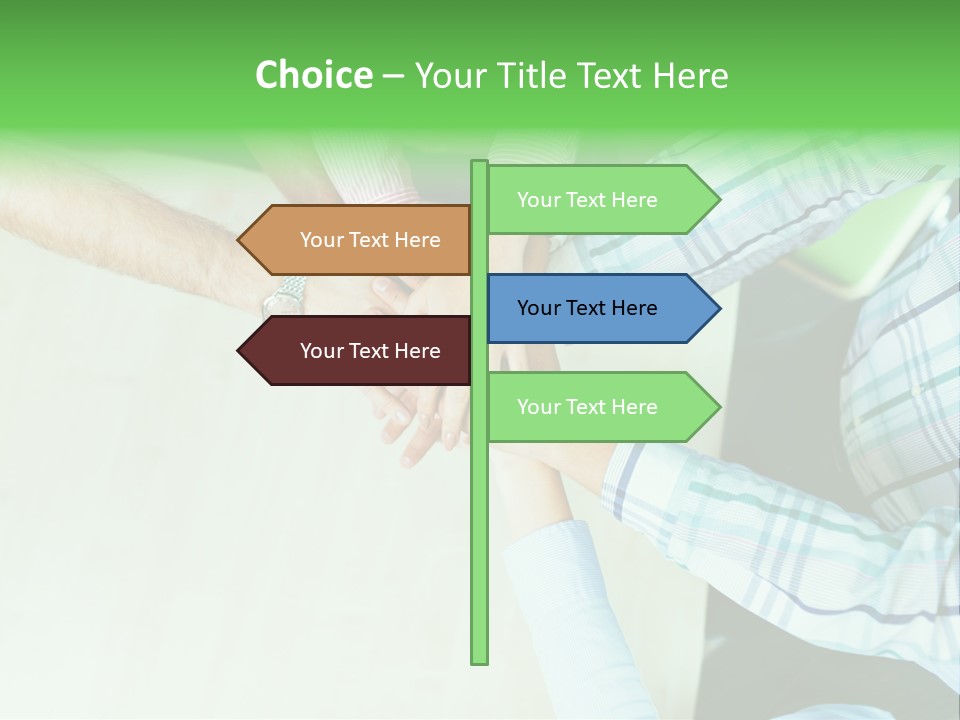 Choice – Your Title Text Here

Your Text Here

Your Text Here

Your Text Here

Your Text Here

Your Text Here